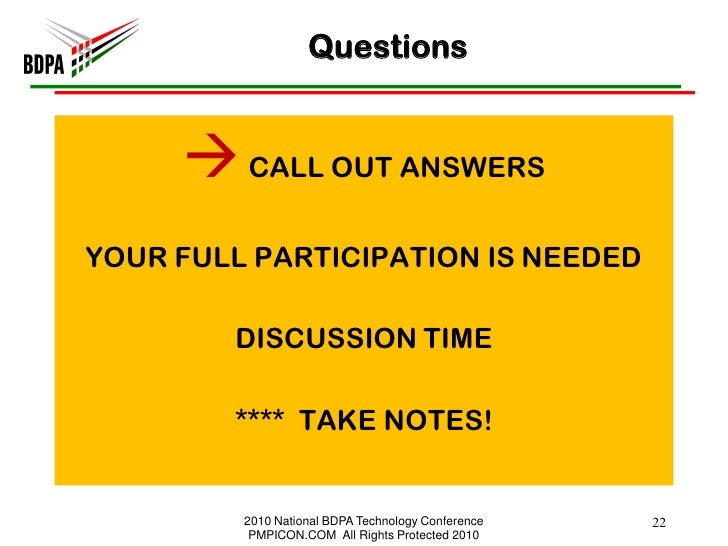 BDPA

Questions

→ CALL OUT ANSWERS

YOUR FULL PARTICIPATION IS NEEDED

DISCUSSION TIME

**** TAKE NOTES!

2010 National BDPA Technology Conference
PMPICON.COM All Rights Protected 2010

22